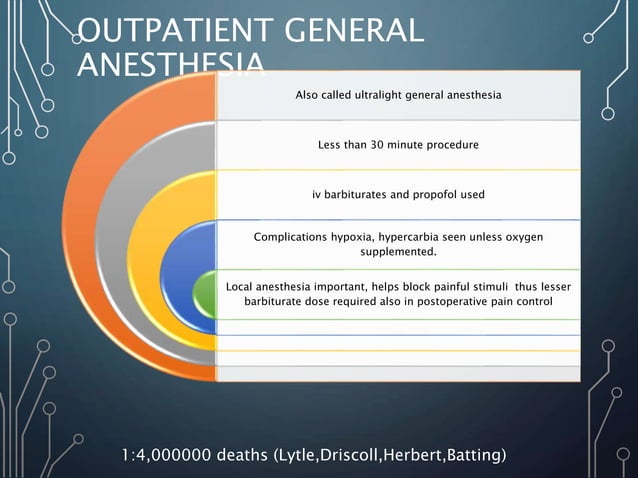 OUTPATIENT GENERAL ANESTHESIA

Also called ultralight general anesthesia

Less than 30 minute procedure

iv barbiturates and propofol used

Complications hypoxia, hypercarbia seen unless oxygen supplemented.

Local anesthesia important, helps block painful stimuli thus lesser barbiturate dose required also in postoperative pain control

1:4,000000 deaths (Lytle,Driscoll,Herbert,Batting)